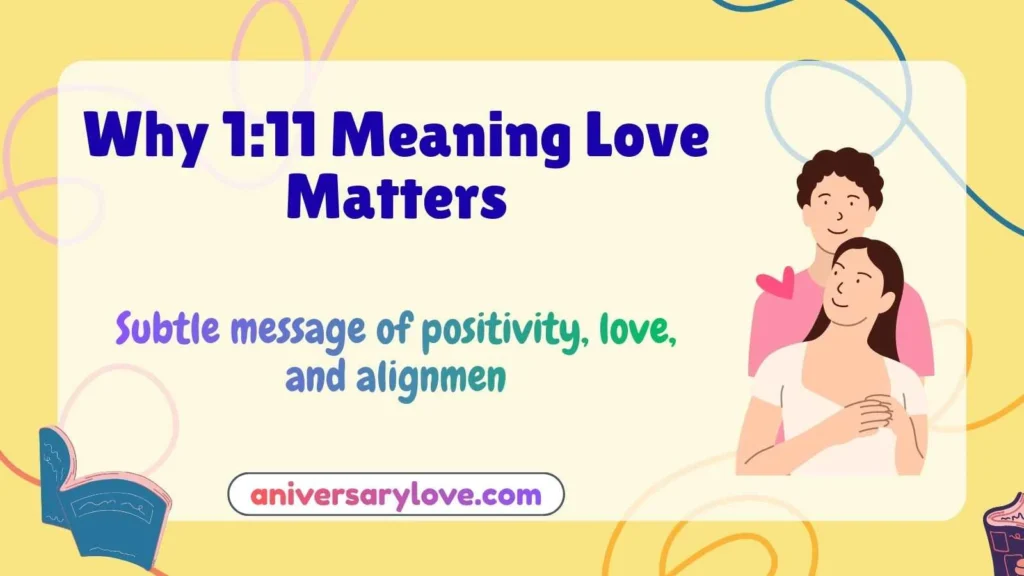 Why 1:11 Meaning Love Matters

Subtle message of positivity, love, and alignmen

aniversarylove.com